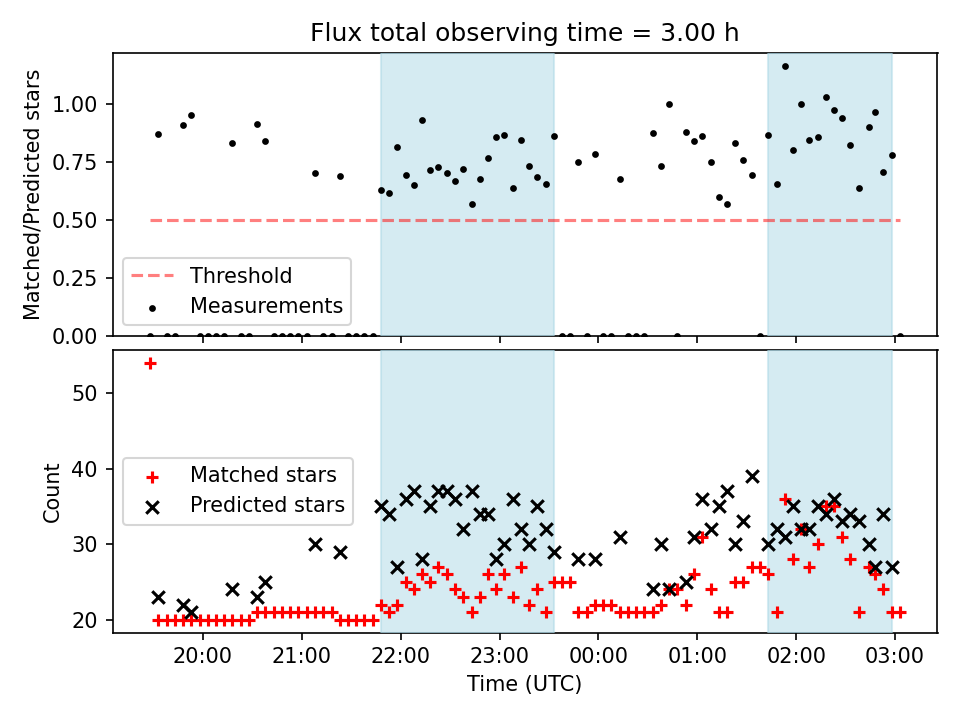 Flux total observing time = 3.00 h

Matched/Predicted stars

1.00
0.75
0.50
0.25
0.00

Threshold
Measurements

Count

50
40
30
20

Matched stars
Predicted stars

20:00
21:00
22:00
23:00
00:00
01:00
02:00
03:00

Time (UTC)